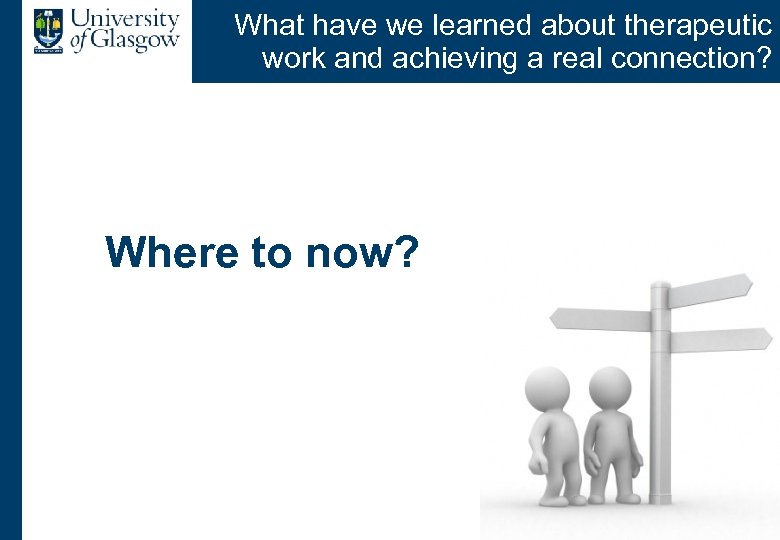 University of Glasgow

What have we learned about therapeutic work and achieving a real connection?

Where to now?